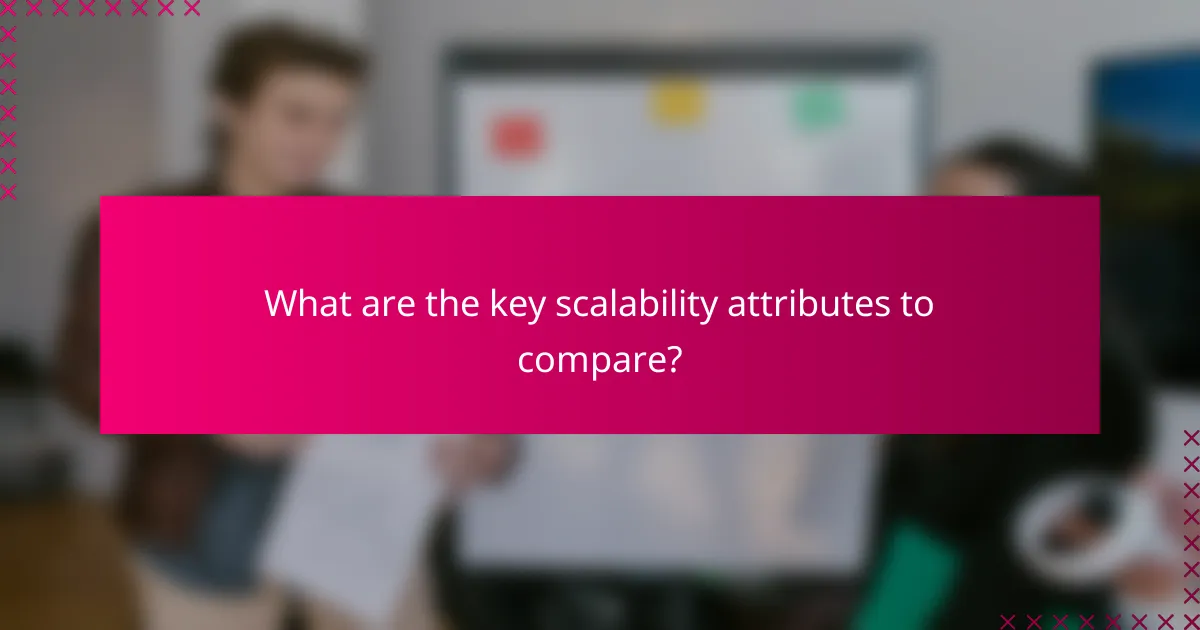 What are the key scalability attributes to compare?